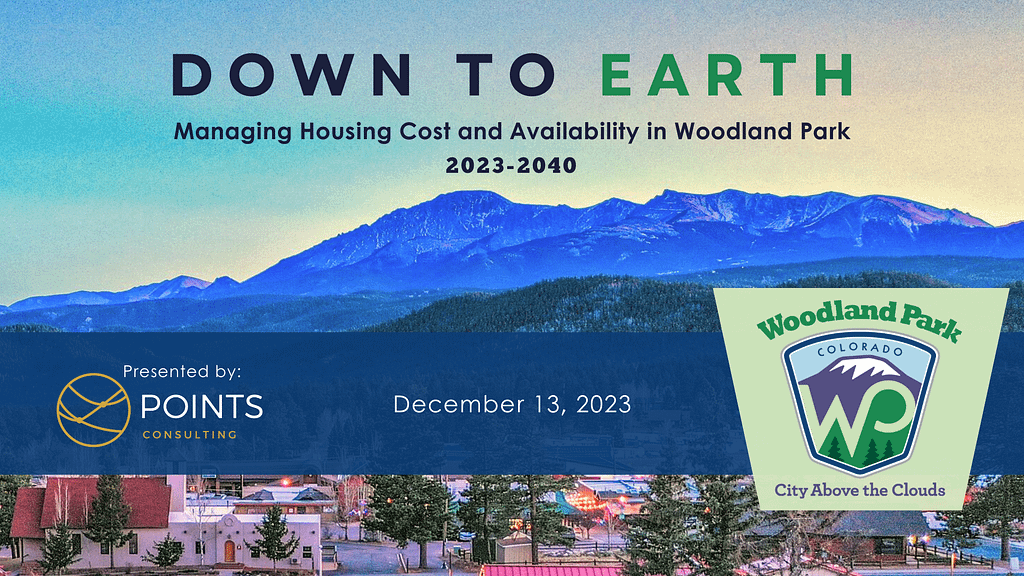 DOWN TO EARTH

Managing Housing Cost and Availability in Woodland Park

2023-2040

Presented by:

POINTS

CONSULTING

December 13, 2023

Woodland Park

COLORADO

WP

City Above the Clouds